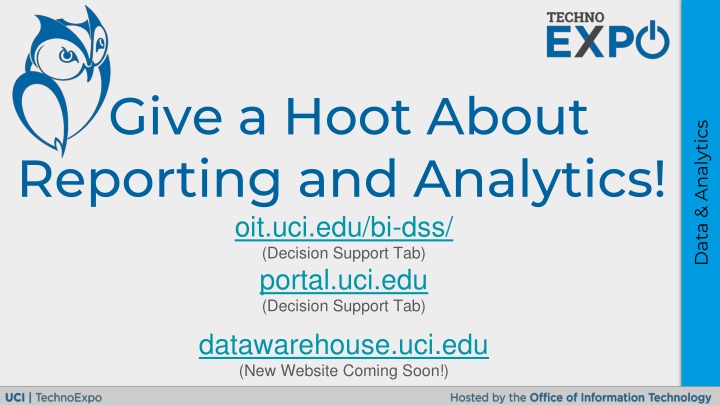 TECHNO
EXPO

Give a Hoot About Reporting and Analytics!

oit.uci.edu/bi-dss/
(Decision Support Tab)

portal.uci.edu
(Decision Support Tab)

datawarehouse.uci.edu
(New Website Coming Soon!)

Data & Analytics

UCI | TechnoExpo

Hosted by the Office of Information Technology